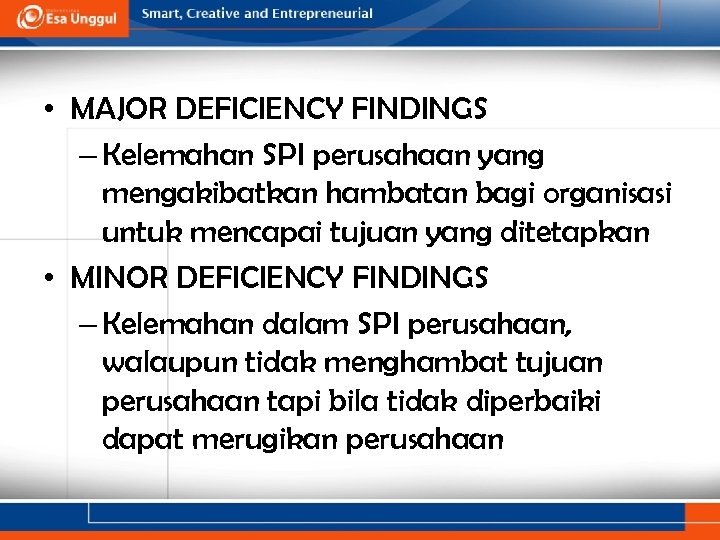 Esa Unggul

Smart, Creative and Entrepreneurial

• MAJOR DEFICIENCY FINDINGS

– Kelemahan SPI perusahaan yang mengakibatkan hambatan bagi organisasi untuk mencapai tujuan yang ditetapkan

• MINOR DEFICIENCY FINDINGS

– Kelemahan dalam SPI perusahaan, walaupun tidak menghambat tujuan perusahaan tapi bila tidak diperbaiki dapat merugikan perusahaan